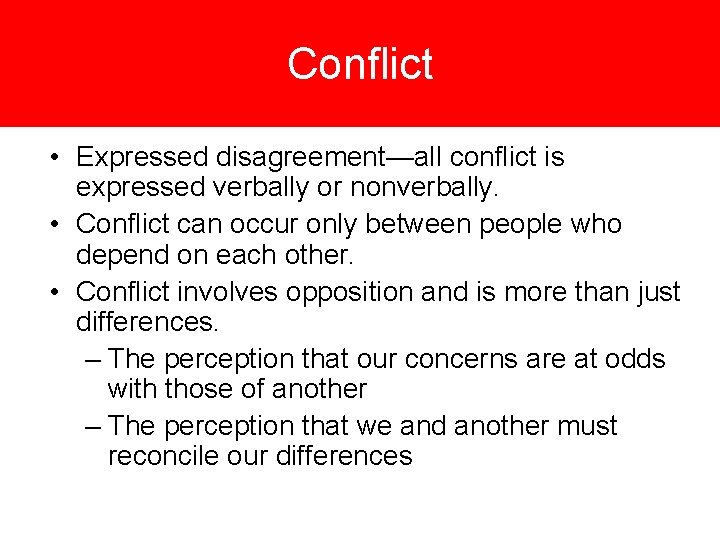 Conflict

• Expressed disagreement—all conflict is expressed verbally or nonverbally.
• Conflict can occur only between people who depend on each other.
• Conflict involves opposition and is more than just differences.
– The perception that our concerns are at odds with those of another
– The perception that we and another must reconcile our differences